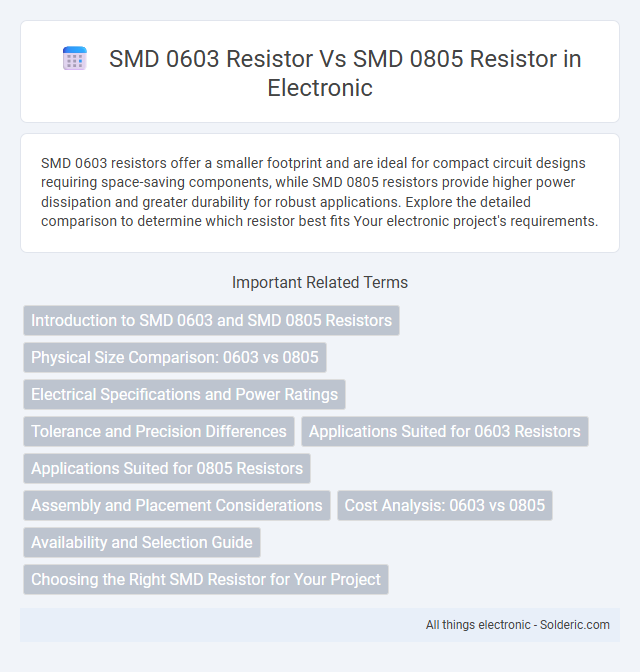 SMD 0603 Resistor Vs SMD 0805 Resistor in Electronic

SMD 0603 resistors offer a smaller footprint and are ideal for compact circuit designs requiring space-saving components, while SMD 0805 resistors provide higher power dissipation and greater durability for robust applications. Explore the detailed comparison to determine which resistor best fits Your electronic project's requirements.

Important Related Terms

Introduction to SMD 0603 and SMD 0805 Resistors

Physical Size Comparison: 0603 vs 0805

Electrical Specifications and Power Ratings

Tolerance and Precision Differences

Applications Suited for 0603 Resistors

Applications Suited for 0805 Resistors

Assembly and Placement Considerations

Cost Analysis: 0603 vs 0805

Availability and Selection Guide

Choosing the Right SMD Resistor for Your Project

All things electronic - Solderic.com